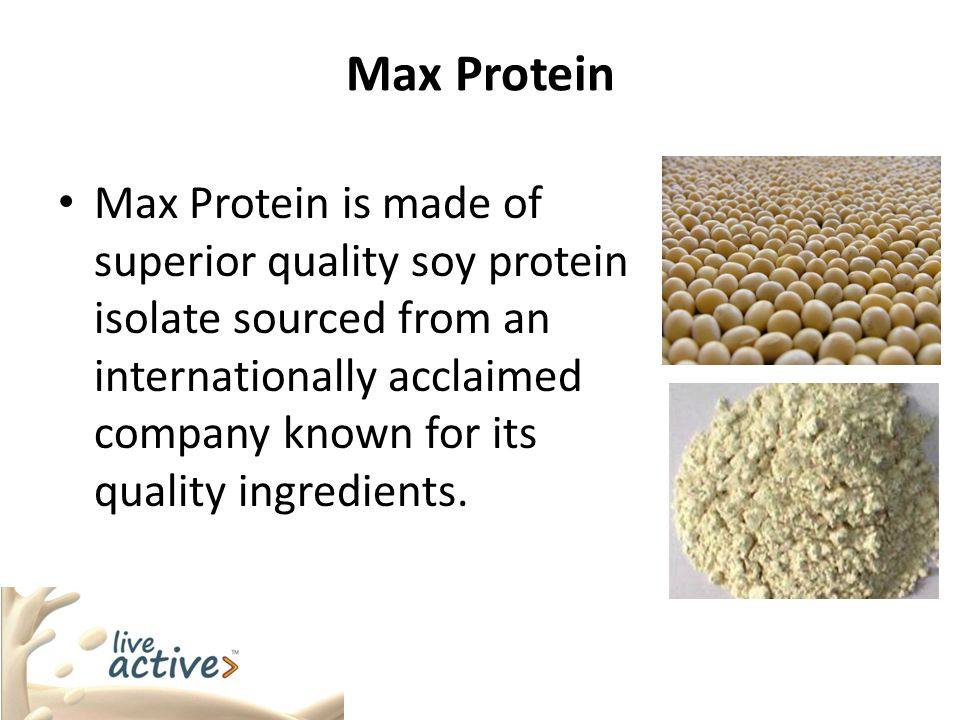 Max Protein

• Max Protein is made of superior quality soy protein isolate sourced from an internationally acclaimed company known for its quality ingredients.

live active> ™